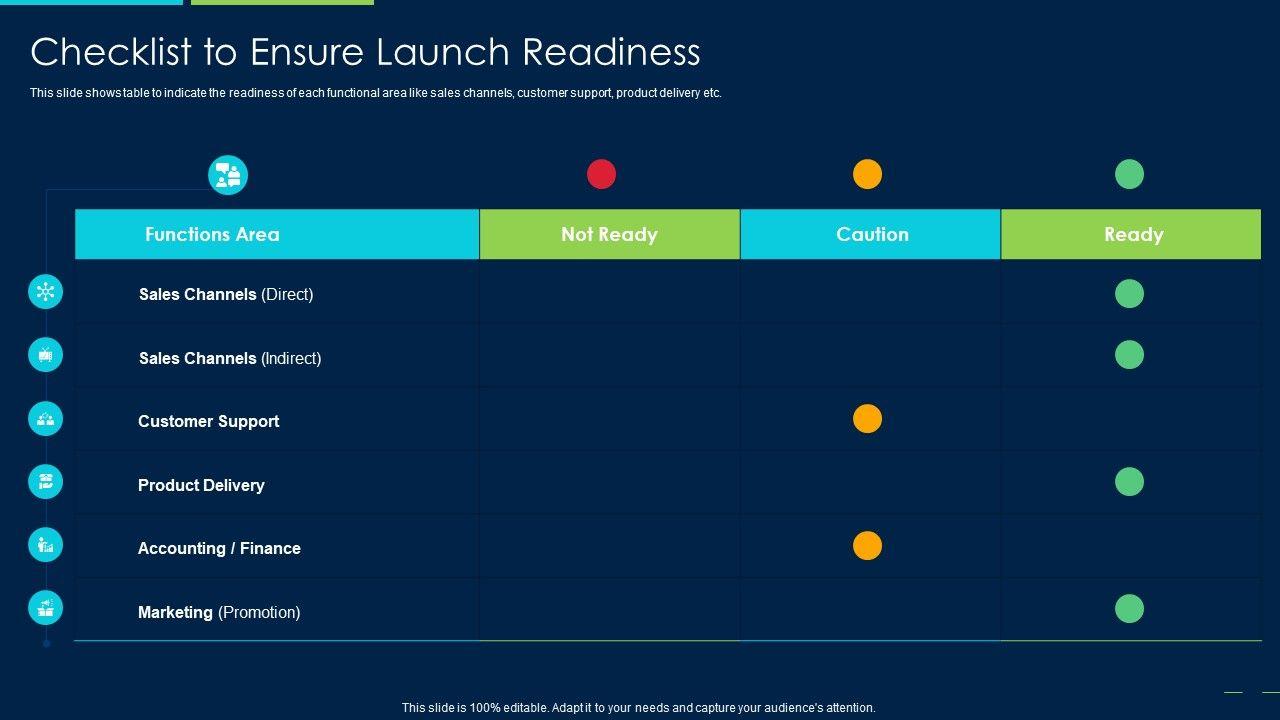 Checklist to Ensure Launch Readiness

This slide shows table to indicate the readiness of each functional area like sales channels, customer support, product delivery etc.

| Functions Area | Not Ready | Caution | Ready |
|---|---|---|---|
| Sales Channels (Direct) | | | |
| Sales Channels (Indirect) | | | |
| Customer Support | | | |
| Product Delivery | | | |
| Accounting / Finance | | | |
| Marketing (Promotion) | | | |

This slide is 100% editable. Adapt it to your needs and capture your audience's attention.